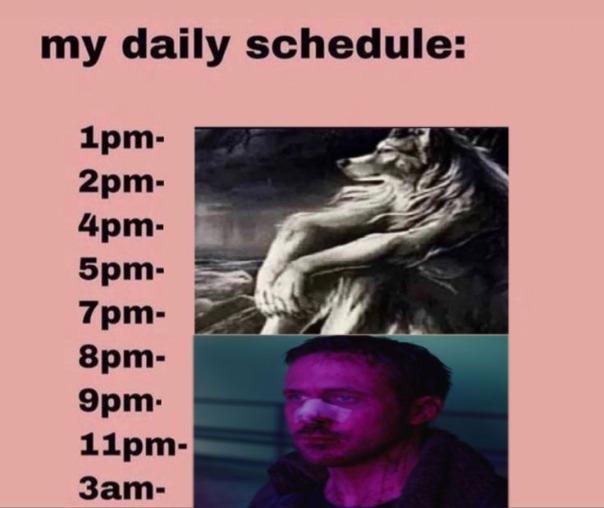 my daily schedule:

1pm-
2pm-
4pm-
5pm-
7pm-
8pm-
9pm-
11pm-
3am-